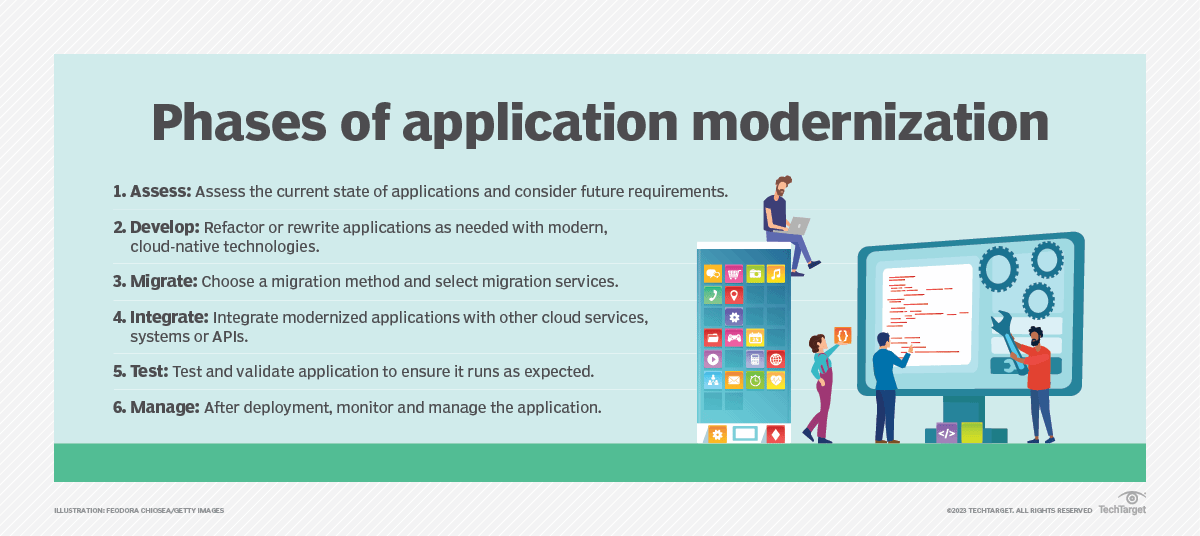 Phases of application modernization

1. Assess: Assess the current state of applications and consider future requirements.

2. Develop: Refactor or rewrite applications as needed with modern, cloud-native technologies.

3. Migrate: Choose a migration method and select migration services.

4. Integrate: Integrate modernized applications with other cloud services, systems or APIs.

5. Test: Test and validate application to ensure it runs as expected.

6. Manage: After deployment, monitor and manage the application.

{}

</>

ILLUSTRATION: FEODORA CHIOSEA/GETTY IMAGES

©2023 TECHTARGET. ALL RIGHTS RESERVED TechTarget